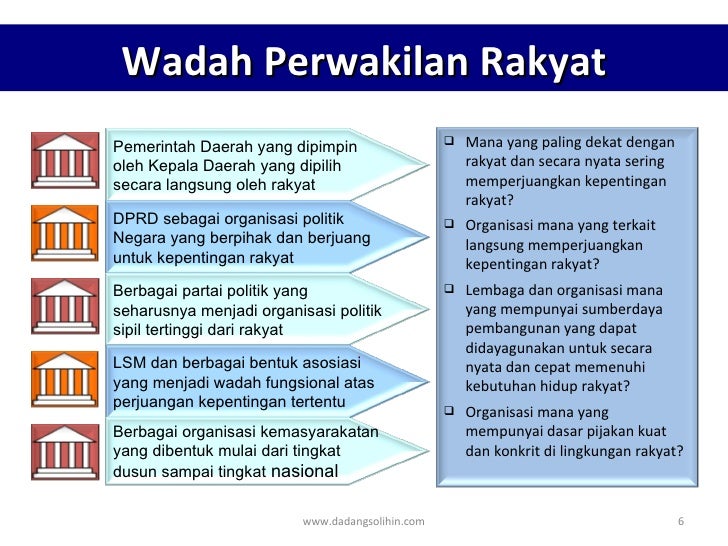 Wadah Perwakilan Rakyat

Pemerintah Daerah yang dipimpin oleh Kepala Daerah yang dipilih secara langsung oleh rakyat

DPRD sebagai organisasi politik Negara yang berpihak dan berjuang untuk kepentingan rakyat

Berbagai partai politik yang seharusnya menjadi organisasi politik sipil tertinggi dari rakyat

LSM dan berbagai bentuk asosiasi yang menjadi wadah fungsional atas perjuangan kepentingan tertentu

Berbagai organisasi kemasyarakatan yang dibentuk mulai dari tingkat dusun sampai tingkat nasional

❑ Mana yang paling dekat dengan rakyat dan secara nyata sering memperjuangkan kepentingan rakyat?

❑ Organisasi mana yang terkait langsung memperjuangkan kepentingan rakyat?

❑ Lembaga dan organisasi mana yang mempunyai sumberdaya pembangunan yang dapat didayagunakan untuk secara nyata dan cepat memenuhi kebutuhan hidup rakyat?

❑ Organisasi mana yang mempunyai dasar pijakan kuat dan konkrit di lingkungan rakyat?

www.dadangsolihin.com

6